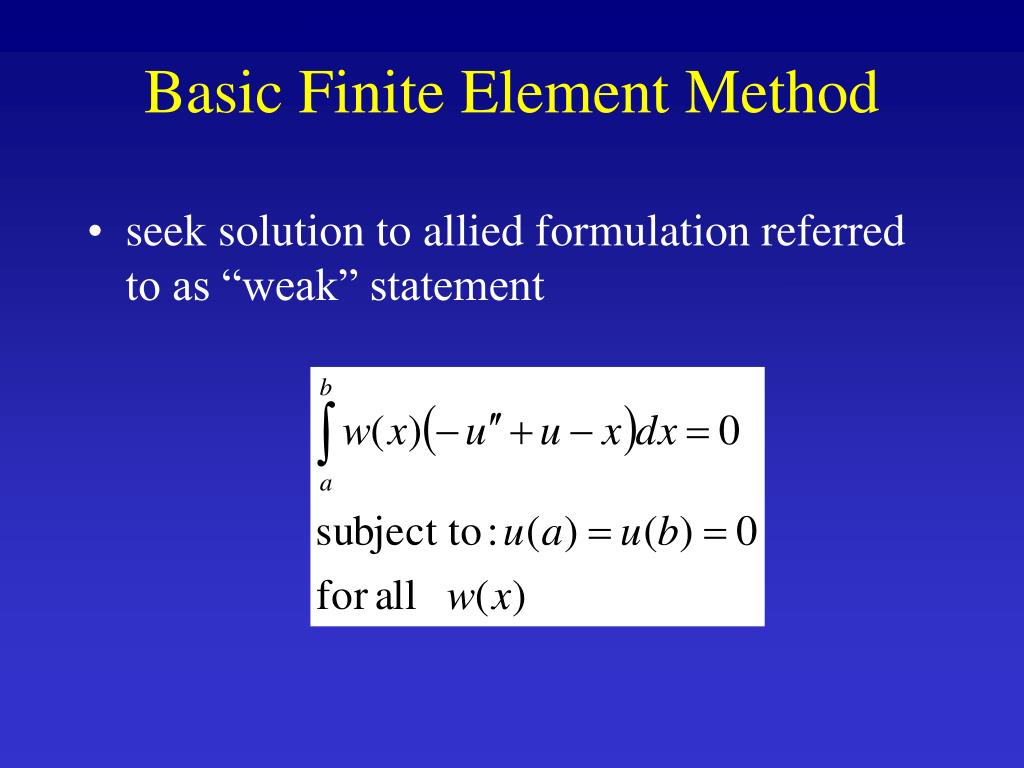 Basic Finite Element Method

• seek solution to allied formulation referred to as “weak” statement

$\int_a^b w(x)\left(-u'' + u - x\right)dx = 0$

subject to: $u(a) = u(b) = 0$

for all $w(x)$